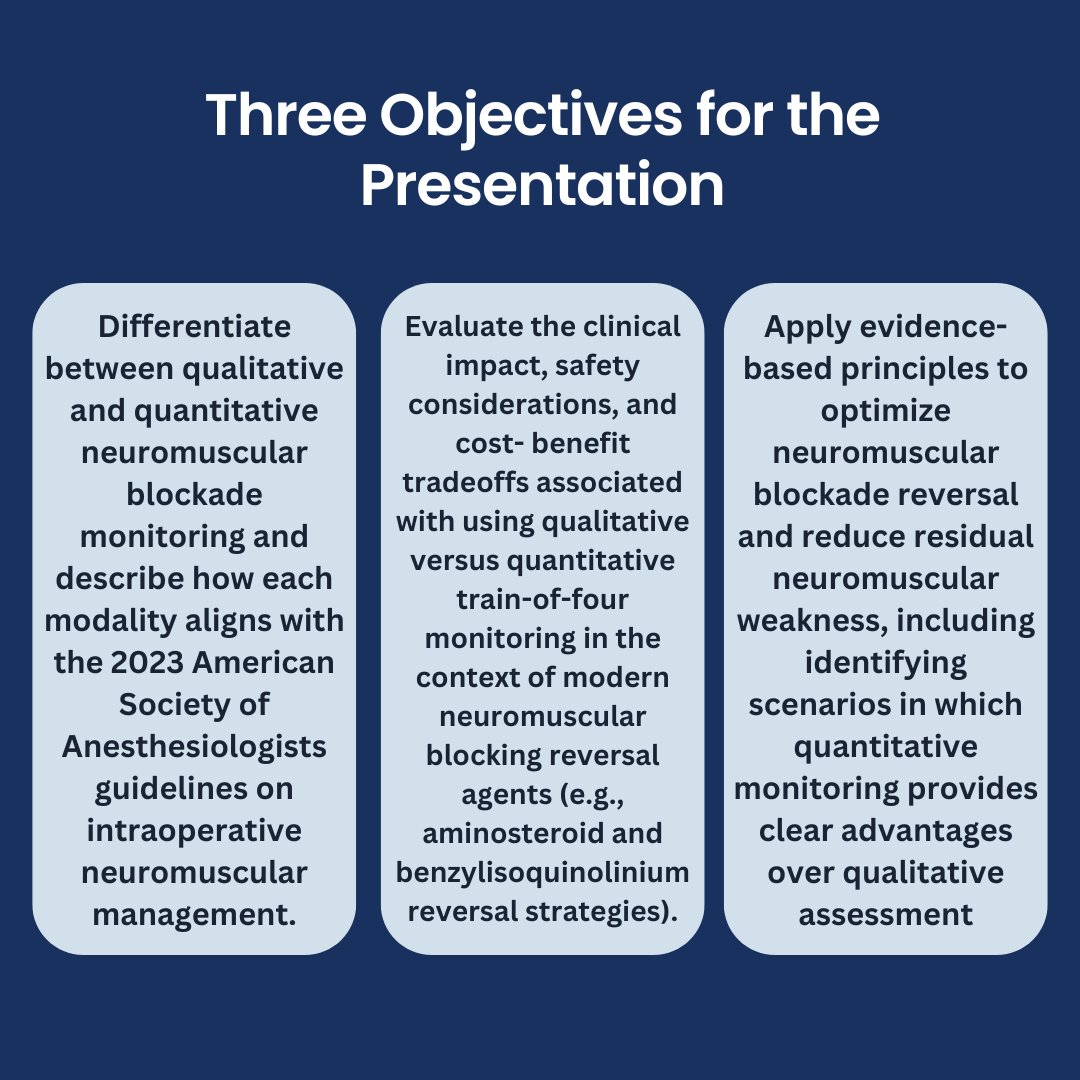 Three Objectives for the Presentation

Differentiate between qualitative and quantitative neuromuscular blockade monitoring and describe how each modality aligns with the 2023 American Society of Anesthesiologists guidelines on intraoperative neuromuscular management.

Evaluate the clinical impact, safety considerations, and cost- benefit tradeoffs associated with using qualitative versus quantitative train-of-four monitoring in the context of modern neuromuscular blocking reversal agents (e.g., aminosteroid and benzylisoquinolinium reversal strategies).

Apply evidence-based principles to optimize neuromuscular blockade reversal and reduce residual neuromuscular weakness, including identifying scenarios in which quantitative monitoring provides clear advantages over qualitative assessment